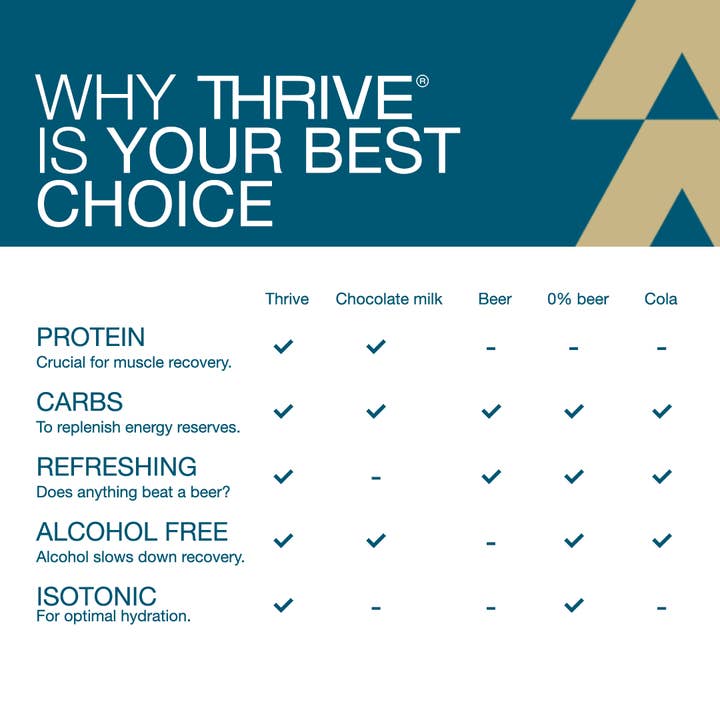 WHY THRIVE® IS YOUR BEST CHOICE

| | Thrive | Chocolate milk | Beer | 0% beer | Cola |
|---|---|---|---|---|---|
| PROTEIN Crucial for muscle recovery. | ✓ | ✓ | - | - | - |
| CARBS To replenish energy reserves. | ✓ | ✓ | ✓ | ✓ | ✓ |
| REFRESHING Does anything beat a beer? | ✓ | - | ✓ | ✓ | ✓ |
| ALCOHOL FREE Alcohol slows down recovery. | ✓ | ✓ | - | ✓ | ✓ |
| ISOTONIC For optimal hydration. | ✓ | - | - | ✓ | - |